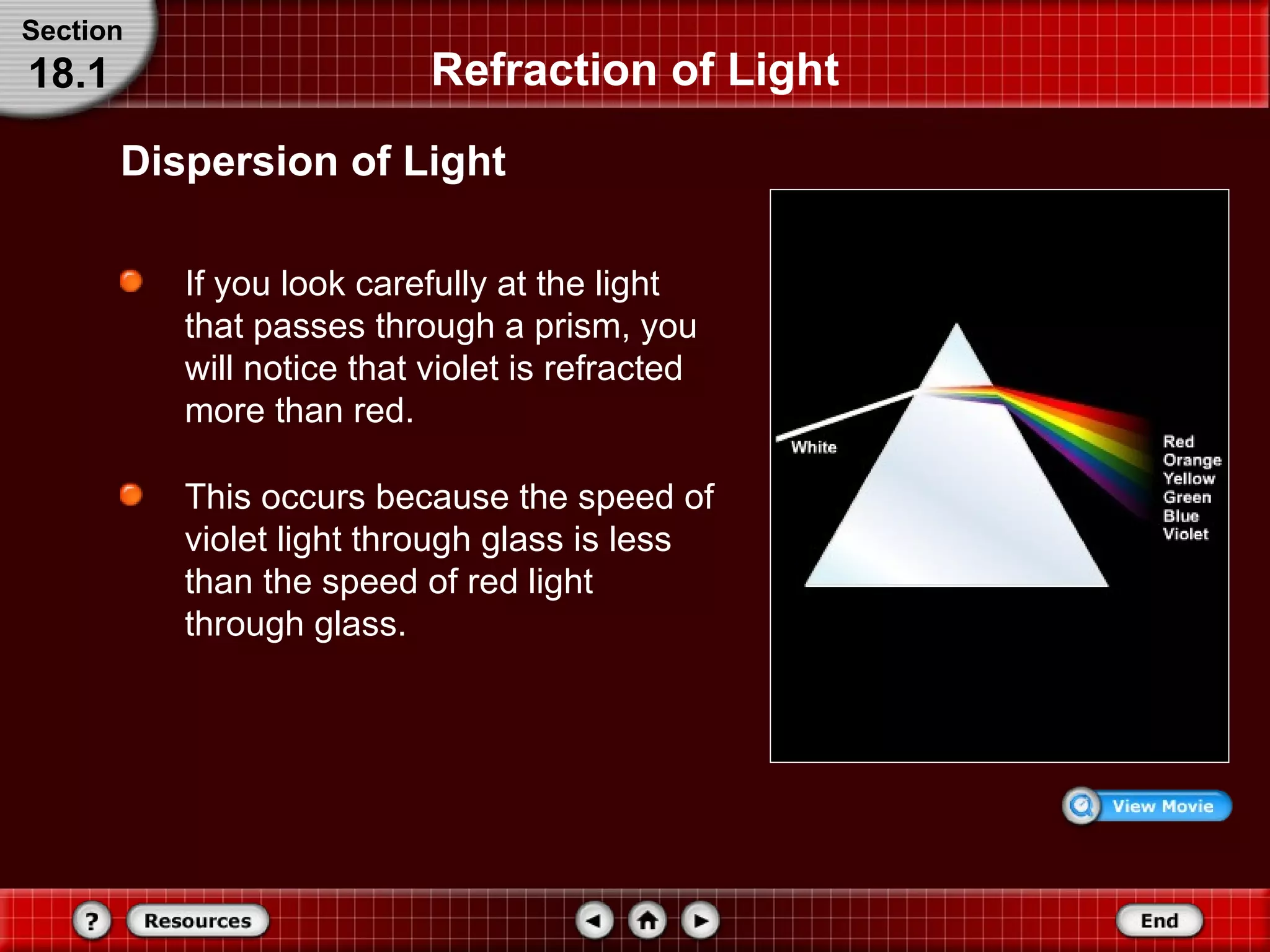 Section 18.1

Refraction of Light

Dispersion of Light

If you look carefully at the light that passes through a prism, you will notice that violet is refracted more than red.

This occurs because the speed of violet light through glass is less than the speed of red light through glass.

White

Red
Orange
Yellow
Green
Blue
Violet

View Movie

?

Resources

End